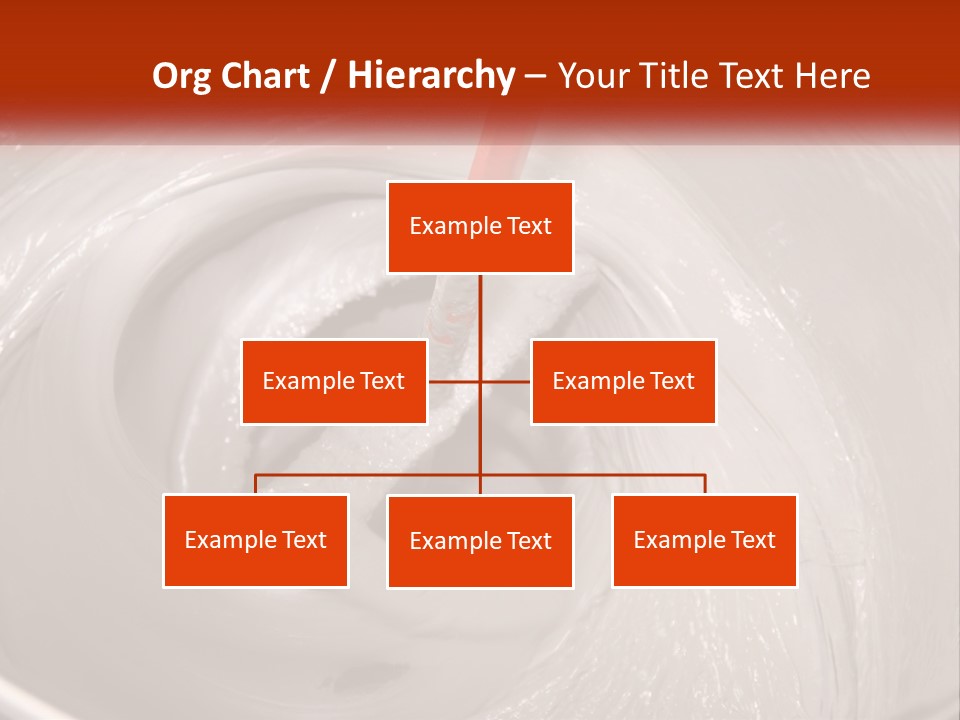 Org Chart / Hierarchy – Your Title Text Here

Example Text

Example Text

Example Text

Example Text

Example Text

Example Text